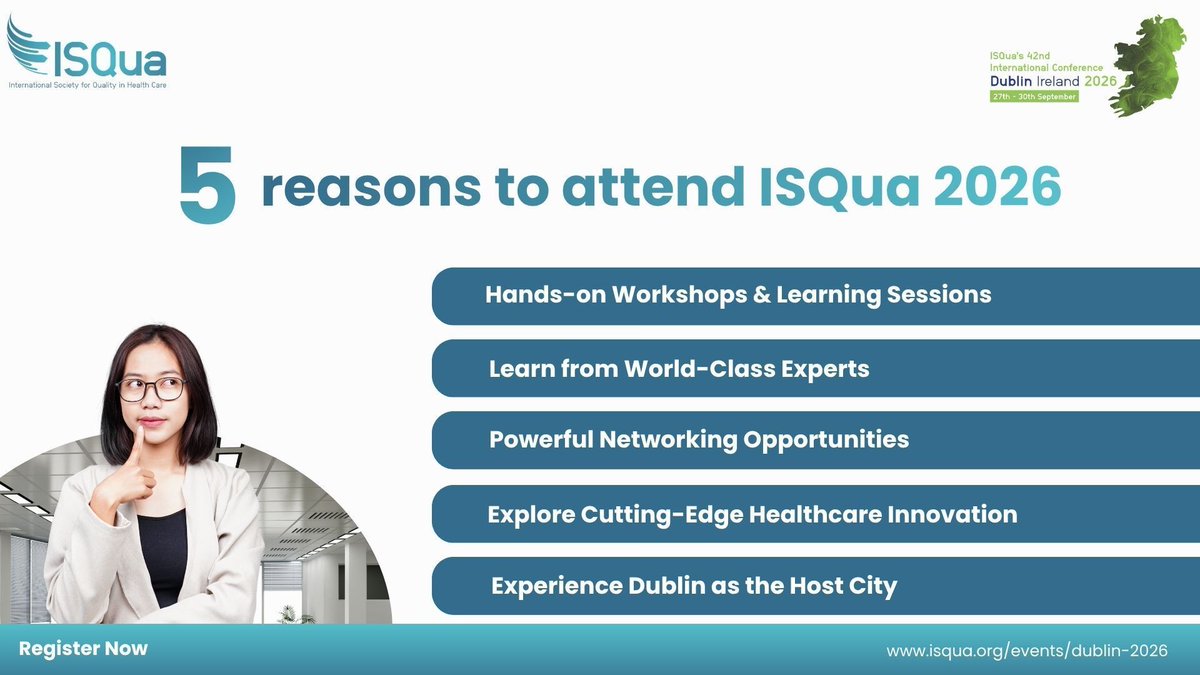 ISQua
International Society for Quality in Health Care

ISQua's 42nd International Conference
Dublin Ireland 2026
27th - 30th September

5 reasons to attend ISQua 2026

Hands-on Workshops & Learning Sessions

Learn from World-Class Experts

Powerful Networking Opportunities

Explore Cutting-Edge Healthcare Innovation

Experience Dublin as the Host City

Register Now

www.isqua.org/events/dublin-2026